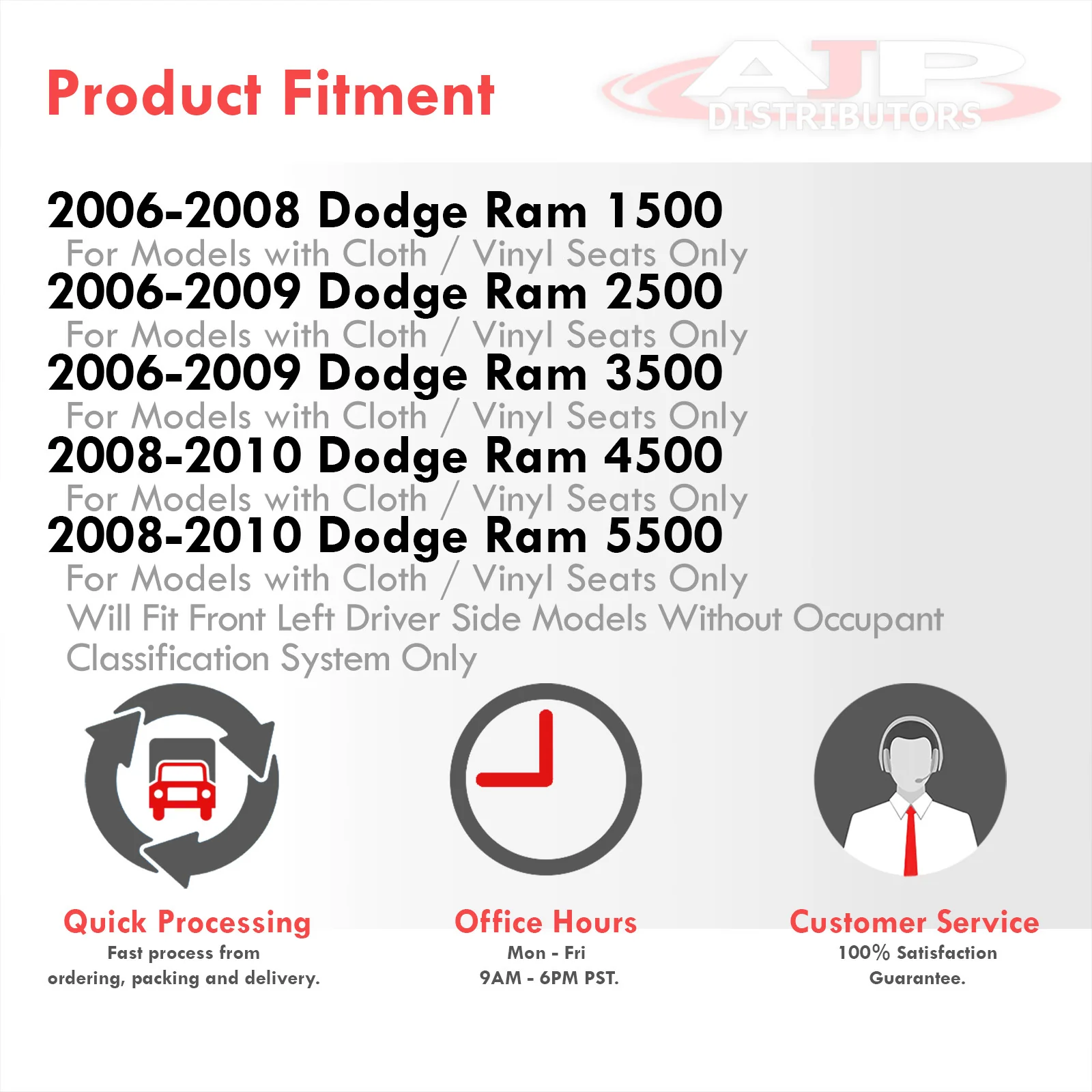 Product Fitment

AJP DISTRIBUTORS

2006-2008 Dodge Ram 1500
For Models with Cloth / Vinyl Seats Only
2006-2009 Dodge Ram 2500
For Models with Cloth / Vinyl Seats Only
2006-2009 Dodge Ram 3500
For Models with Cloth / Vinyl Seats Only
2008-2010 Dodge Ram 4500
For Models with Cloth / Vinyl Seats Only
2008-2010 Dodge Ram 5500
For Models with Cloth / Vinyl Seats Only
Will Fit Front Left Driver Side Models Without Occupant Classification System Only

Quick Processing
Fast process from ordering, packing and delivery.

Office Hours
Mon - Fri
9AM - 6PM PST.

Customer Service
100% Satisfaction Guarantee.